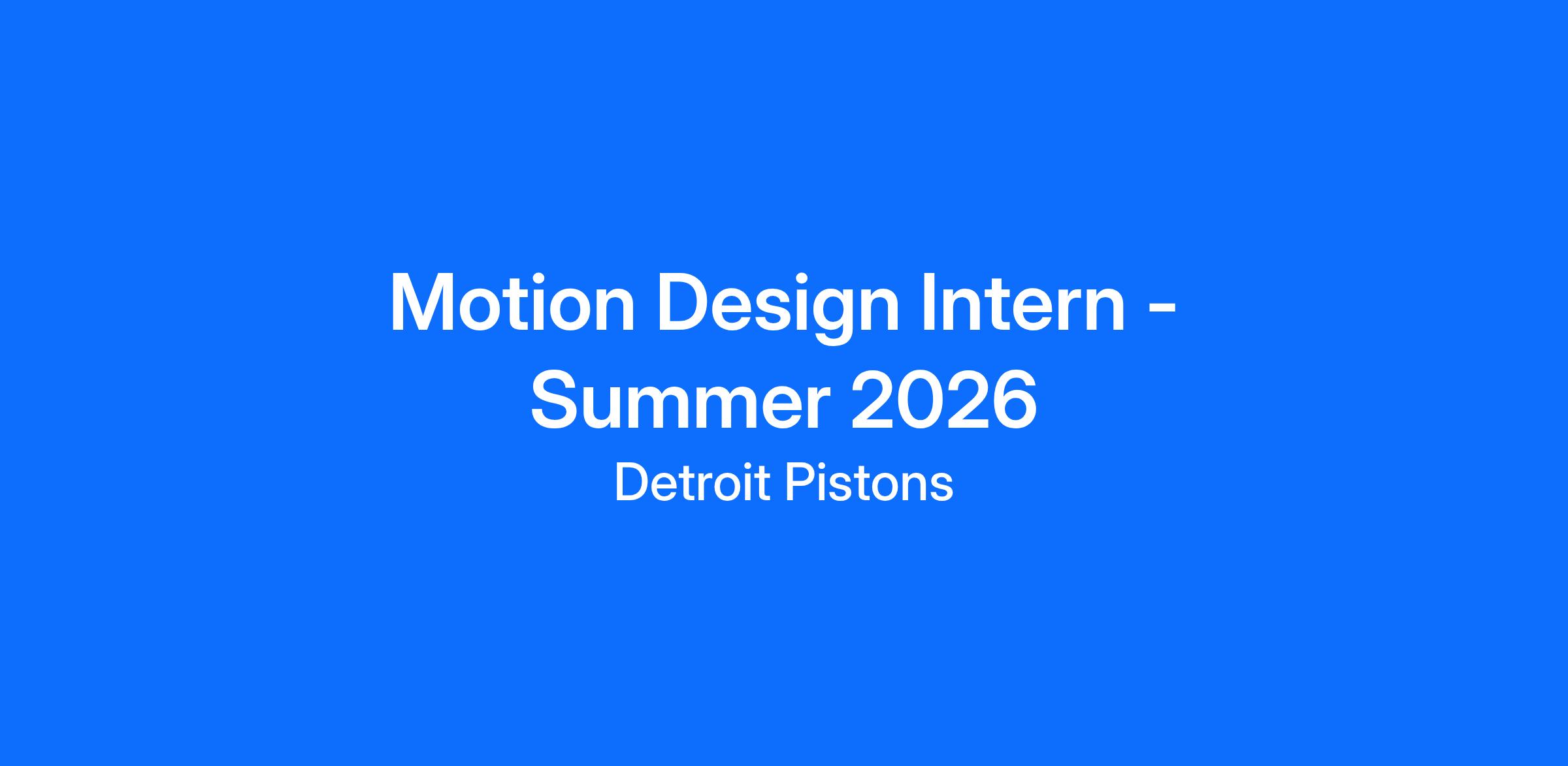 Motion Design Intern - Summer 2026

Detroit Pistons